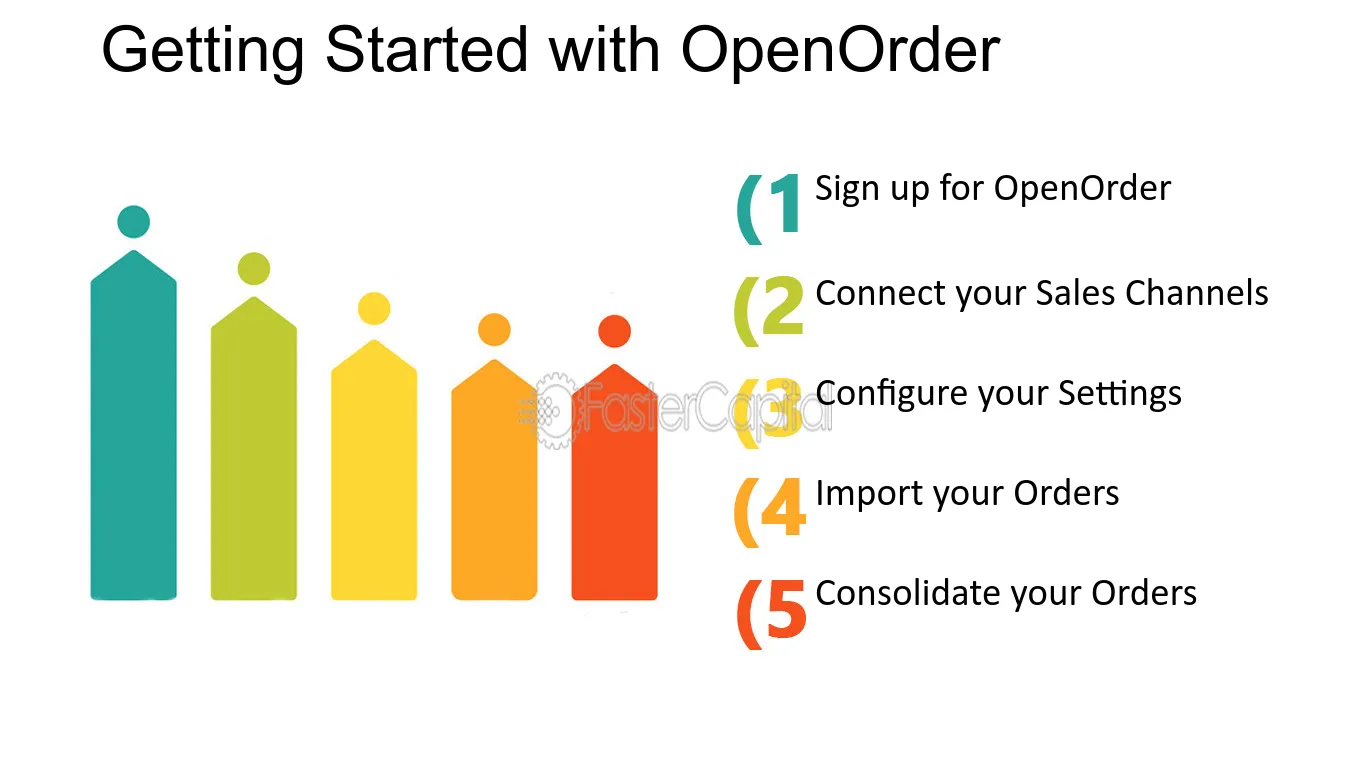 Getting Started with OpenOrder

(1 Sign up for OpenOrder

(2 Connect your Sales Channels

(3 Configure your Settings

(4 Import your Orders

(5 Consolidate your Orders

FasterCapital